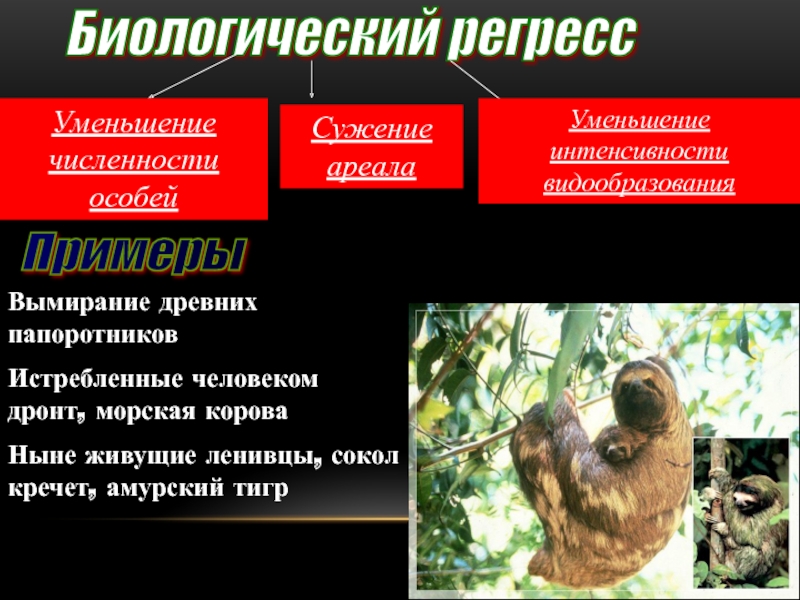 Биологический регресс

Уменьшение численности особей

Сужение ареала

Уменьшение интенсивности видообразования

Примеры

Вымирание древних папоротников

Истребленные человеком дронт, морская корова

Ныне живущие ленивцы, сокол кречет, амурский тигр